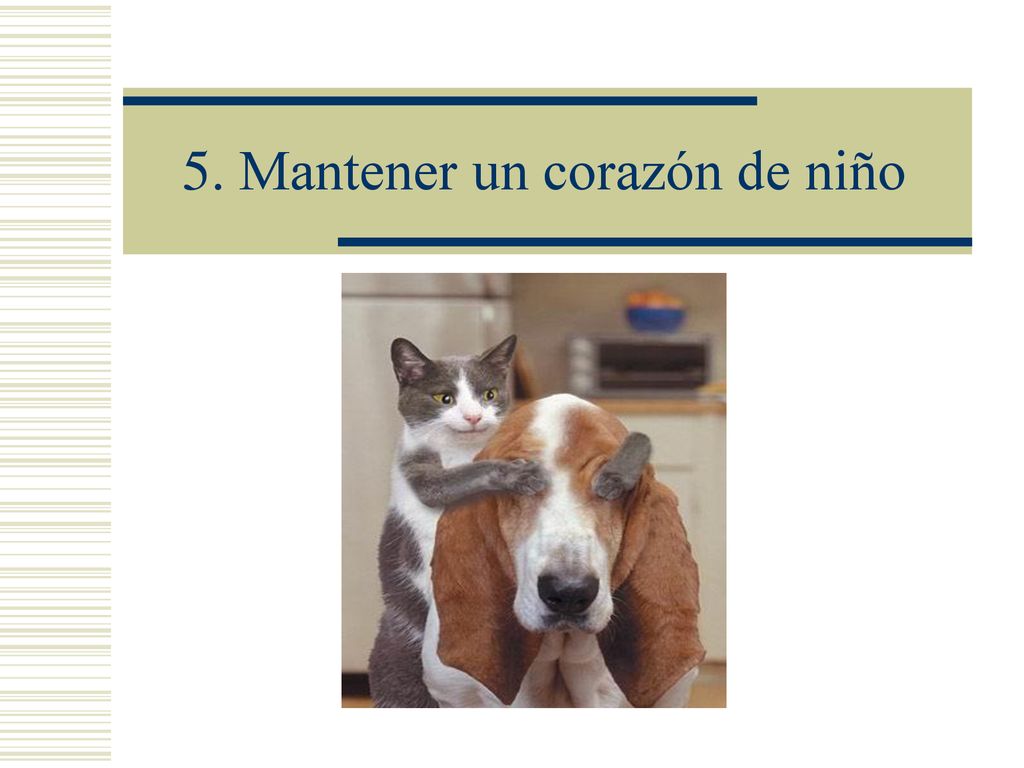 5. Mantener un corazón de niño